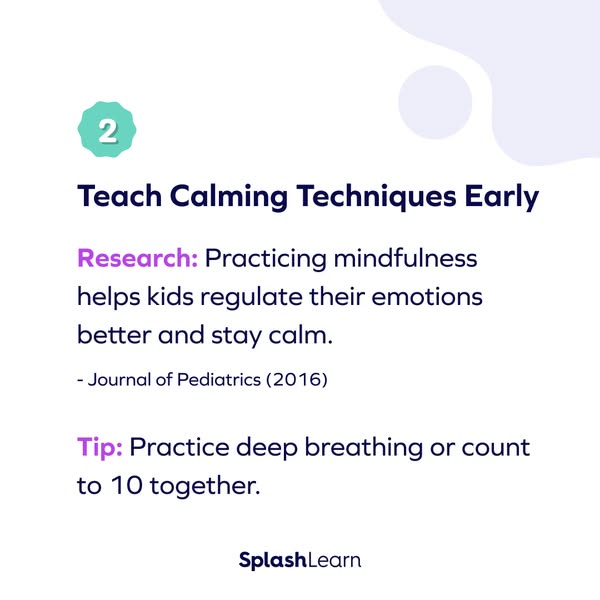 2

Teach Calming Techniques Early

Research: Practicing mindfulness helps kids regulate their emotions better and stay calm.

- Journal of Pediatrics (2016)

Tip: Practice deep breathing or count to 10 together.

SplashLearn